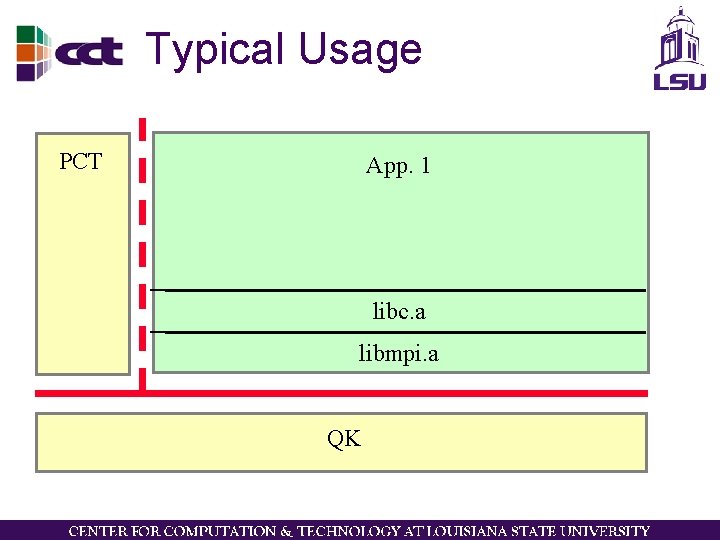 cct Typical Usage

LSU

PCT

App. 1

libc.a

libmpi.a

QK

CENTER FOR COMPUTATION & TECHNOLOGY AT LOUISIANA STATE UNIVERSITY